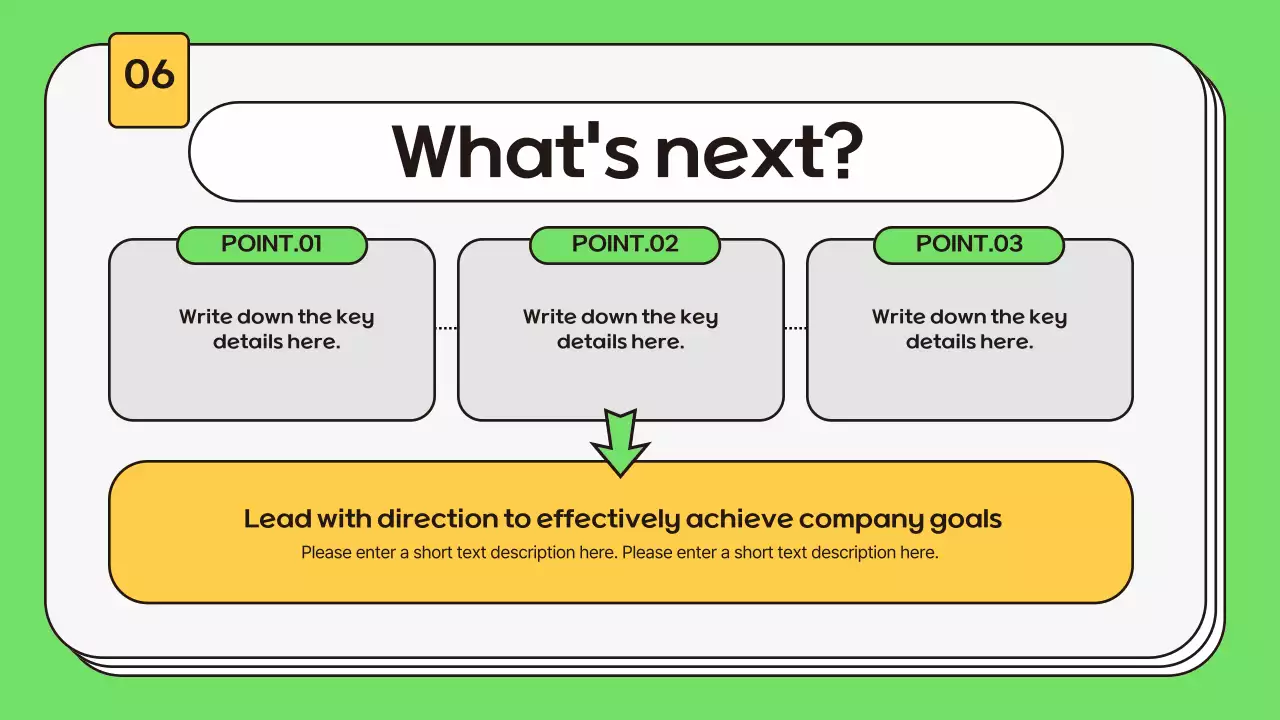 06

What's next?

POINT.01

Write down the key details here.

POINT.02

Write down the key details here.

POINT.03

Write down the key details here.

Lead with direction to effectively achieve company goals

Please enter a short text description here. Please enter a short text description here.